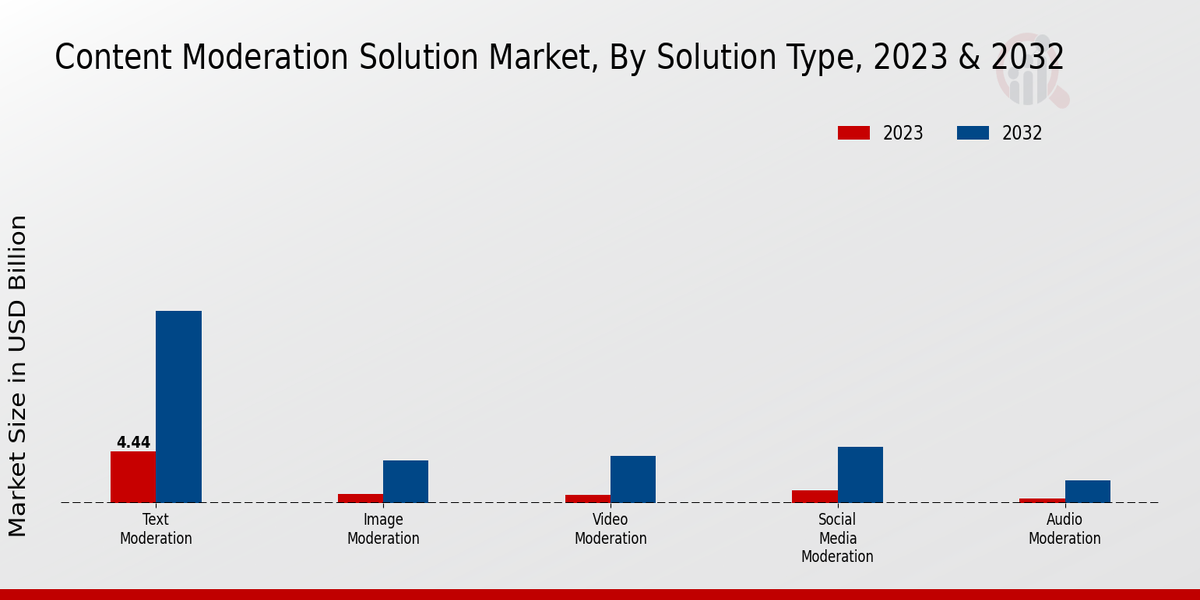 Content Moderation Solution Market, By Solution Type, 2023 & 2032

2023
2032

Market Size in USD Billion

4.44

Text Moderation
Image Moderation
Video Moderation
Social Media Moderation
Audio Moderation